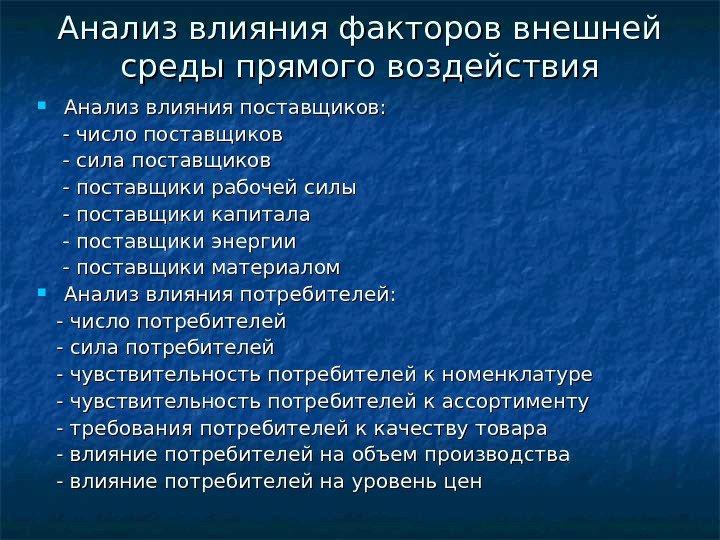 Анализ влияния факторов внешней среды прямого воздействия

Анализ влияния поставщиков:
- число поставщиков
- сила поставщиков
- поставщики рабочей силы
- поставщики капитала
- поставщики энергии
- поставщики материалом

Анализ влияния потребителей:
- число потребителей
- сила потребителей
- чувствительность потребителей к номенклатуре
- чувствительность потребителей к ассортименту
- требования потребителей к качеству товара
- влияние потребителей на объем производства
- влияние потребителей на уровень цен